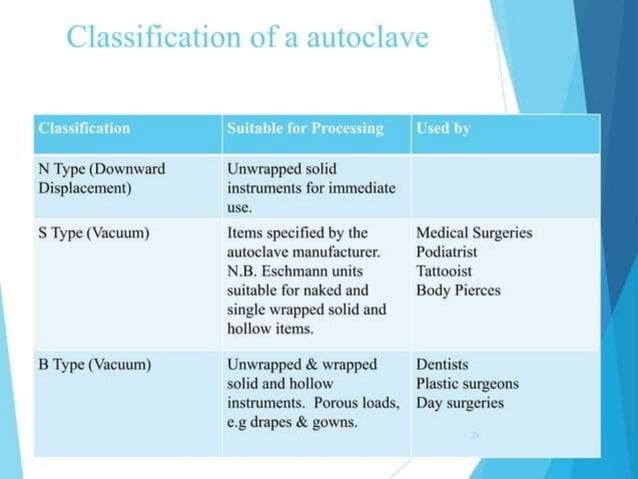 Classification of a autoclave

| Classification | Suitable for Processing | Used by |
|---|---|---|
| N Type (Downward Displacement) | Unwrapped solid instruments for immediate use. | |
| S Type (Vacuum) | Items specified by the autoclave manufacturer. N.B. Eschmann units suitable for naked and single wrapped solid and hollow items. | Medical Surgeries Podiatrist Tattooist Body Pierces |
| B Type (Vacuum) | Unwrapped & wrapped solid and hollow instruments. Porous loads, e.g drapes & gowns. | Dentists Plastic surgeons Day surgeries |

21